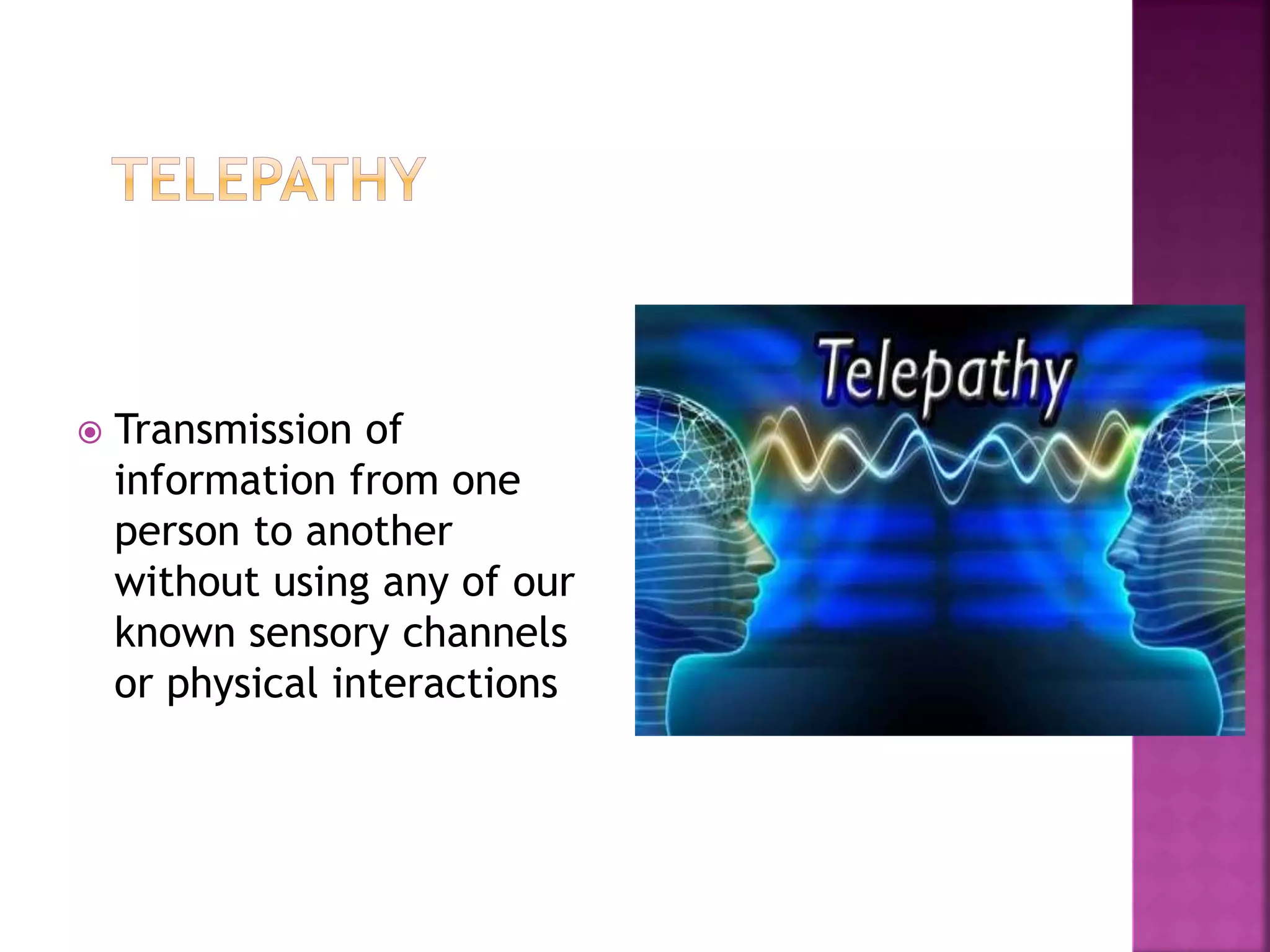 TELEPATHY

Transmission of information from one person to another without using any of our known sensory channels or physical interactions

Telepathy